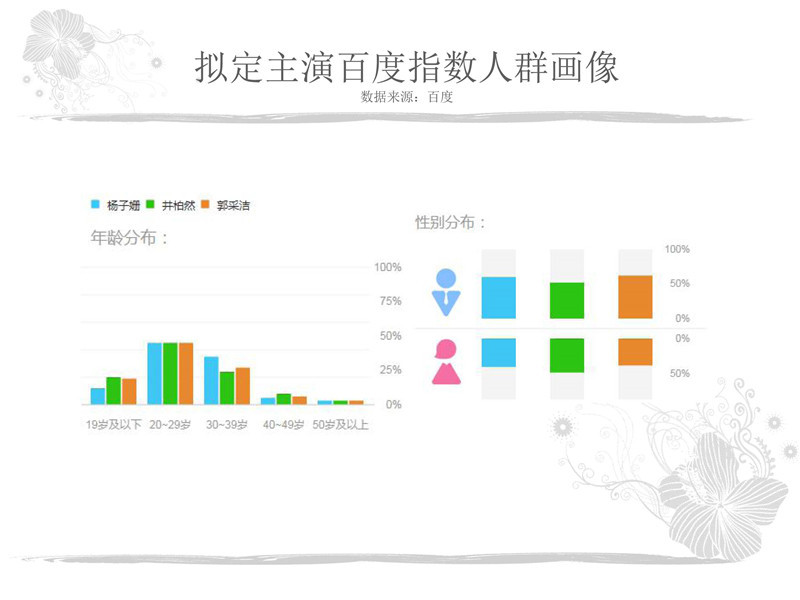 拟定主演百度指数人群画像
数据来源：百度

杨子姗 井柏然 郭采洁

年龄分布：

100%
75%
50%
25%
0%

19岁及以下 20~29岁 30~39岁 40~49岁 50岁及以上

性别分布：

100%
50%
0%
0%
50%